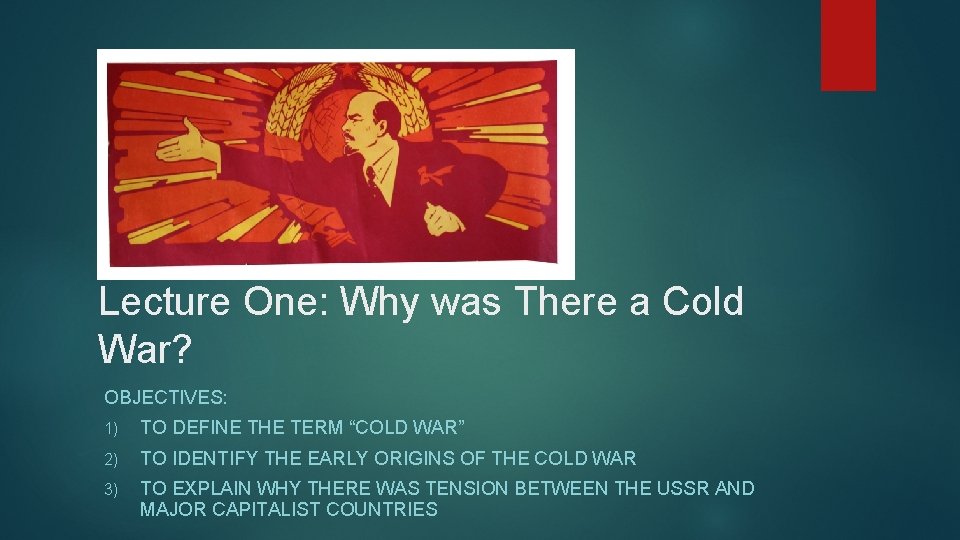 Lecture One: Why was There a Cold War?

OBJECTIVES:

1) TO DEFINE THE TERM “COLD WAR”

2) TO IDENTIFY THE EARLY ORIGINS OF THE COLD WAR

3) TO EXPLAIN WHY THERE WAS TENSION BETWEEN THE USSR AND MAJOR CAPITALIST COUNTRIES